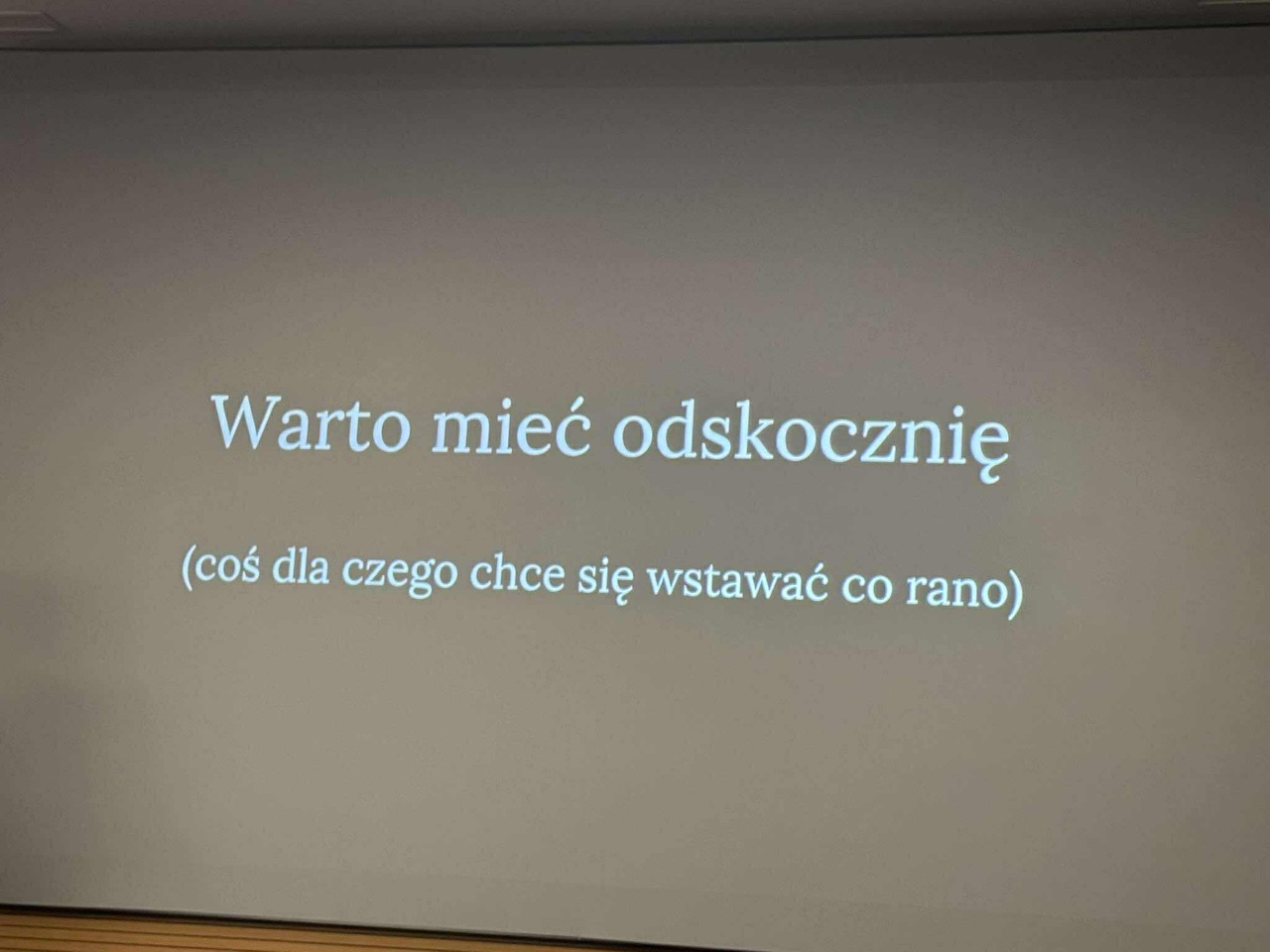 Warto mieć odskocznię

(coś dla czego chce się wstawać co rano)